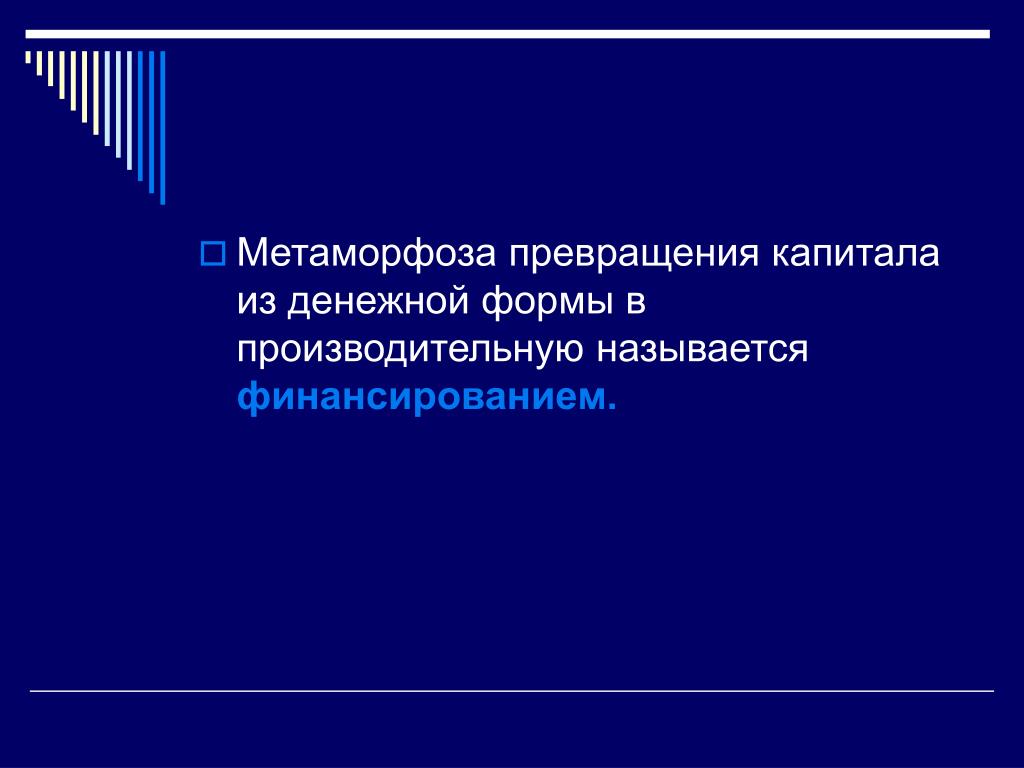 Метаморфоза превращения капитала из денежной формы в производительную называется финансированием.